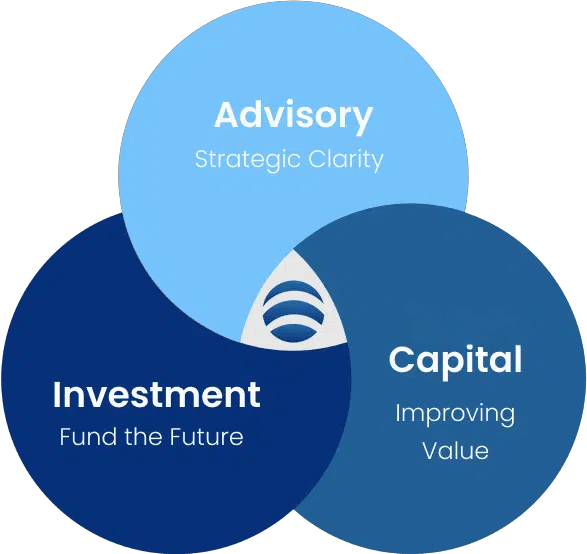 Advisory
Strategic Clarity

Investment
Fund the Future

Capital
Improving Value